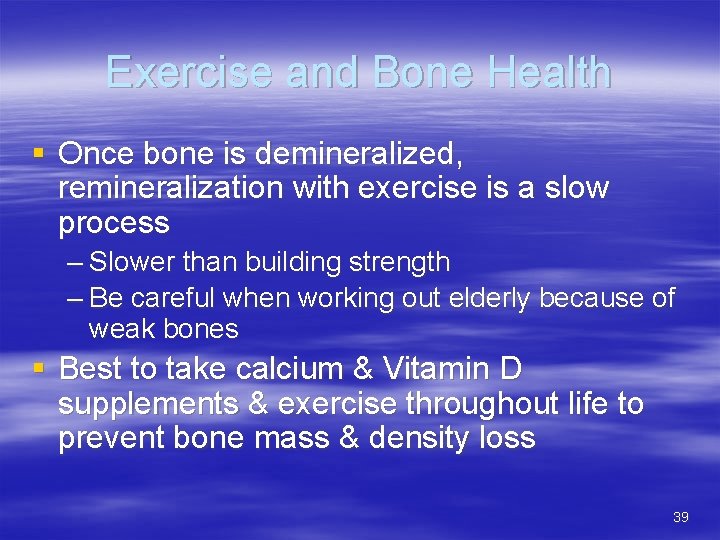 Exercise and Bone Health

▪ Once bone is demineralized, remineralization with exercise is a slow process

– Slower than building strength

– Be careful when working out elderly because of weak bones

▪ Best to take calcium & Vitamin D supplements & exercise throughout life to prevent bone mass & density loss

39